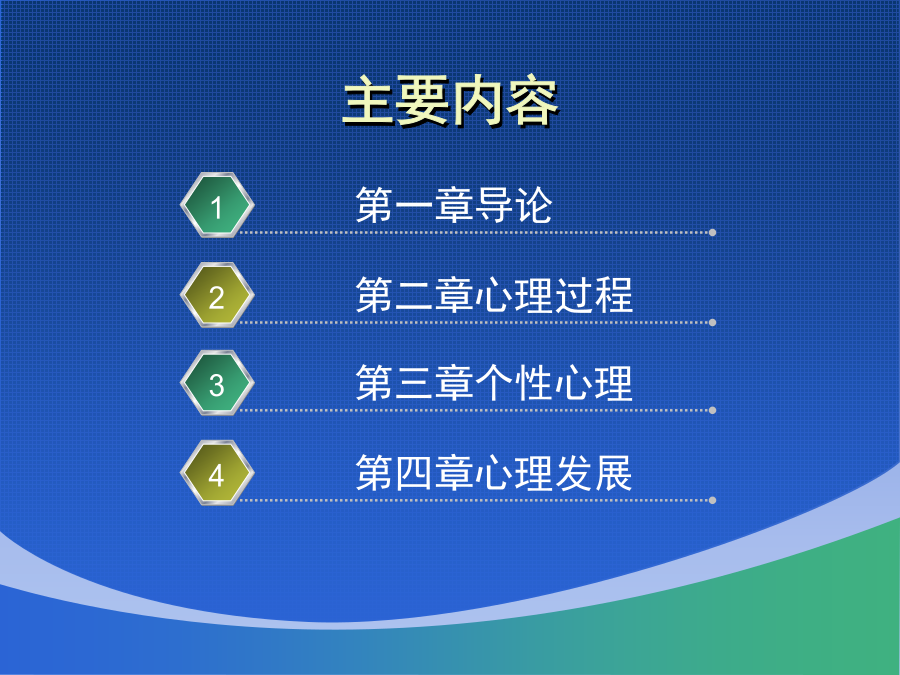 主要内容

1 第一章导论

2 第二章心理过程

3 第三章个性心理

4 第四章心理发展